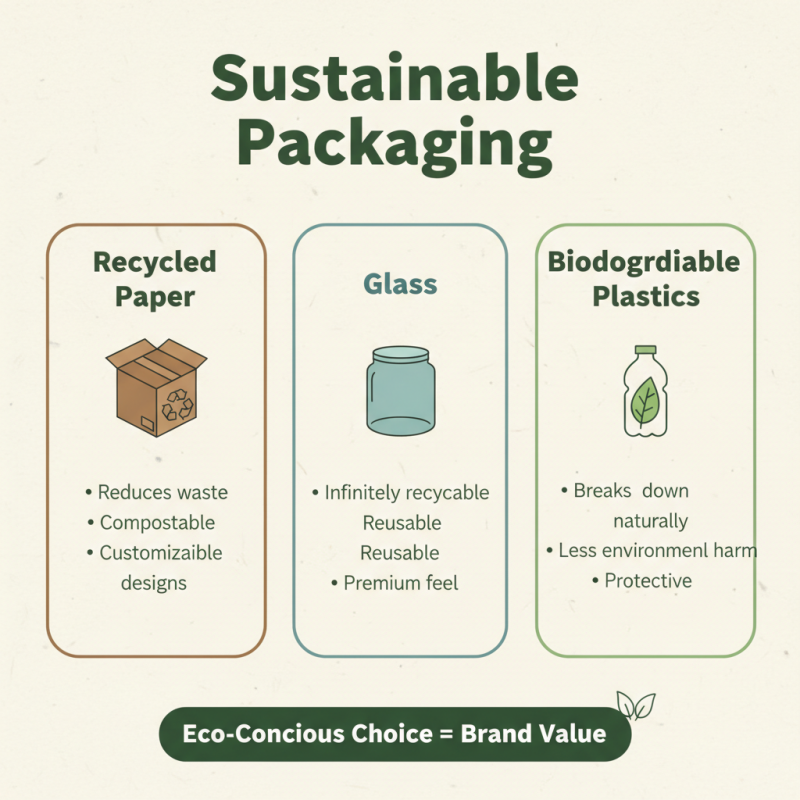 Sustainable Packaging

Recycled Paper

• Reduces waste
• Compostable
• Customizaible designs

Glass

• Infinitely recycable
Reusable
Reusable
• Premium feel

Biodogrdiable Plastics

• Breaks down naturally
• Less environmenl harm
• Protective

Eco-Concious Choice = Brand Value